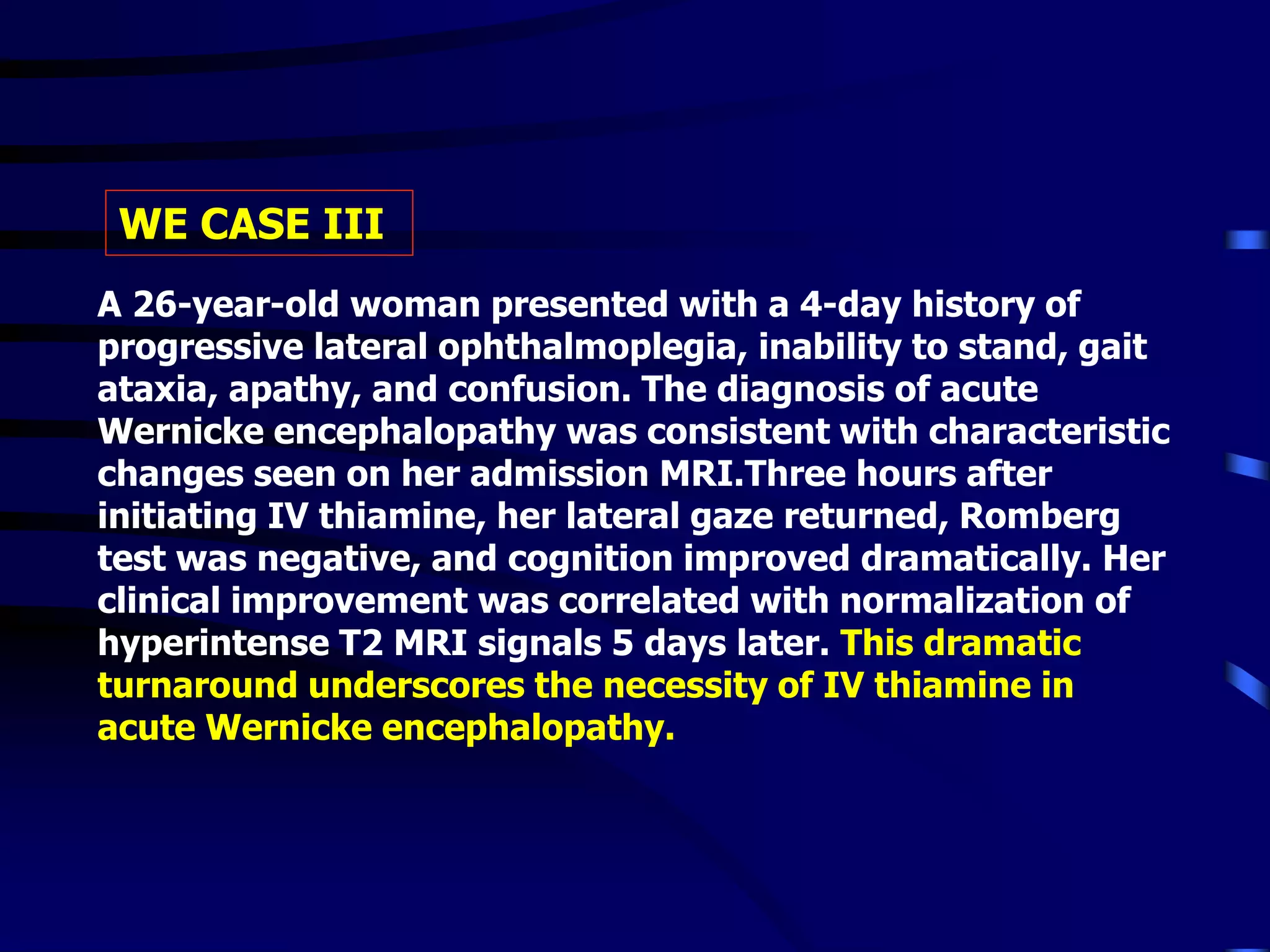 WE CASE III

A 26-year-old woman presented with a 4-day history of progressive lateral ophthalmoplegia, inability to stand, gait ataxia, apathy, and confusion. The diagnosis of acute Wernicke encephalopathy was consistent with characteristic changes seen on her admission MRI.Three hours after initiating IV thiamine, her lateral gaze returned, Romberg test was negative, and cognition improved dramatically. Her clinical improvement was correlated with normalization of hyperintense T2 MRI signals 5 days later. This dramatic turnaround underscores the necessity of IV thiamine in acute Wernicke encephalopathy.